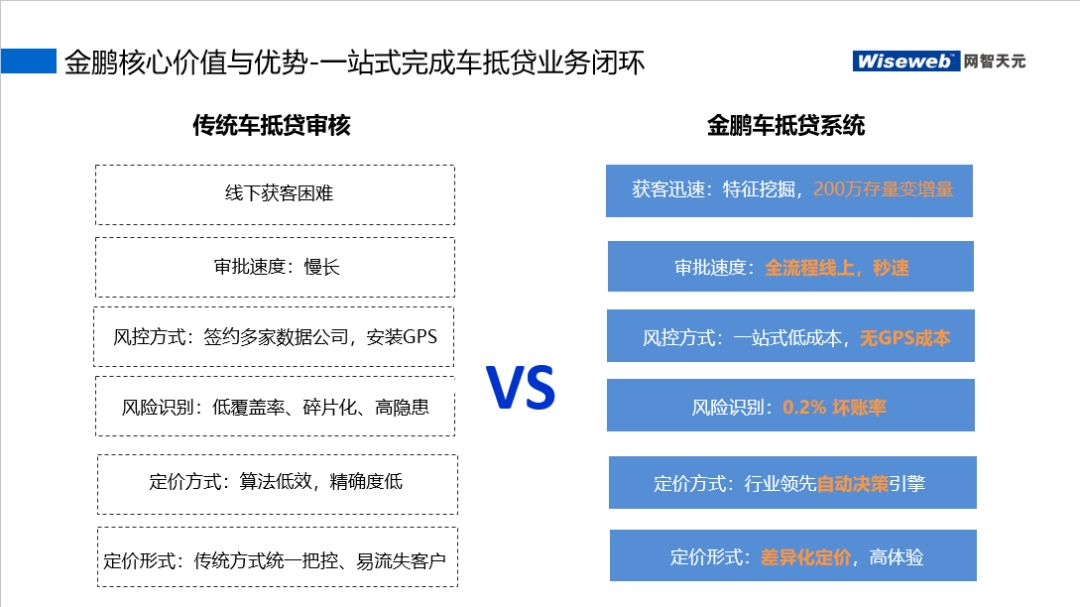 金鹏核心价值与优势-一站式完成车抵贷业务闭环

Wiseweb 网智天元

传统车抵贷审核

线下获客困难

审批速度：慢长

风控方式：签约多家数据公司，安装GPS

风险识别：低覆盖率、碎片化、高隐患

定价方式：算法低效，精确度低

定价形式：传统方式统一把控、易流失客户

VS

金鹏车抵贷系统

获客迅速：特征挖掘，200万存量变增量

审批速度：全流程线上，秒速

风控方式：一站式低成本，无GPS成本

风险识别：0.2% 坏账率

定价方式：行业领先自动决策引擎

定价形式：差异化定价，高体验